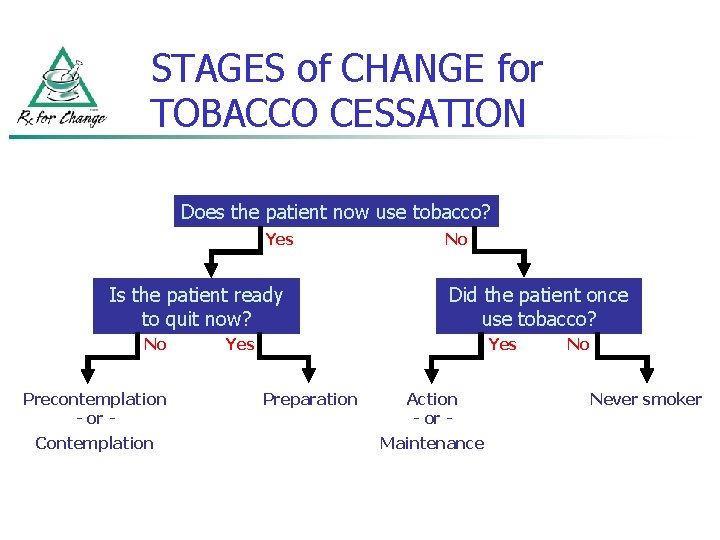 Rx for Change

STAGES of CHANGE for TOBACCO CESSATION

Does the patient now use tobacco?

Yes

No

Is the patient ready to quit now?

Did the patient once use tobacco?

No

Yes

Yes

No

Precontemplation
- or -
Contemplation

Preparation

Action
- or -
Maintenance

Never smoker